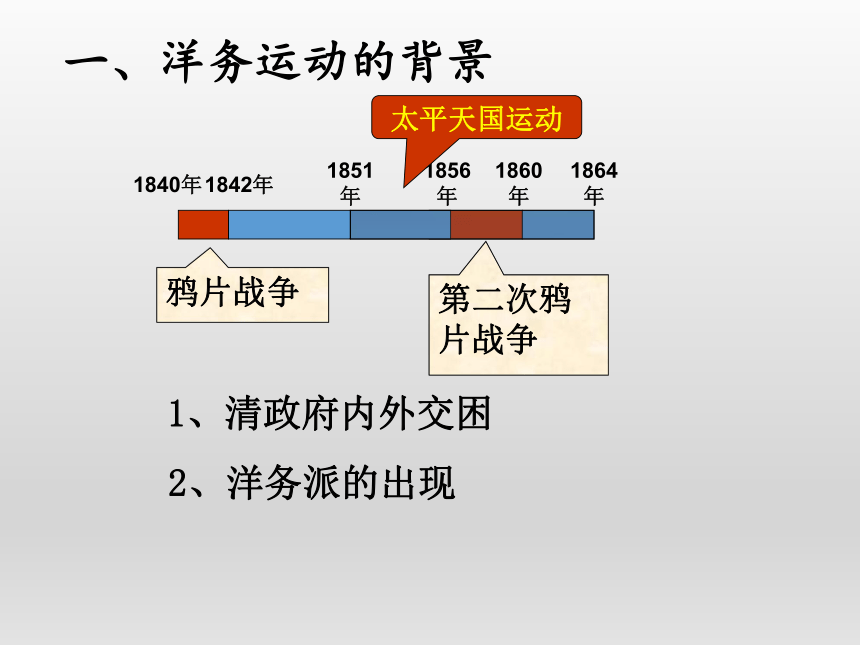 一、洋务运动的背景

太平天国运动

1840年 1842年 1851年 1856年 1860年 1864年

鸦片战争

第二次鸦片战争

1、清政府内外交困

2、洋务派的出现